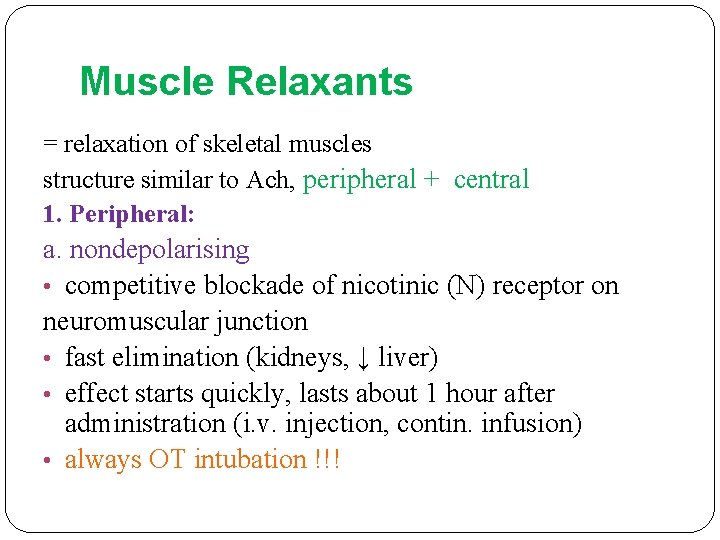 Muscle Relaxants

= relaxation of skeletal muscles

structure similar to Ach, peripheral + central

1. Peripheral:

a. nondepolarising

• competitive blockade of nicotinic (N) receptor on neuromuscular junction

• fast elimination (kidneys, ↓ liver)

• effect starts quickly, lasts about 1 hour after administration (i.v. injection, contin. infusion)

• always OT intubation !!!